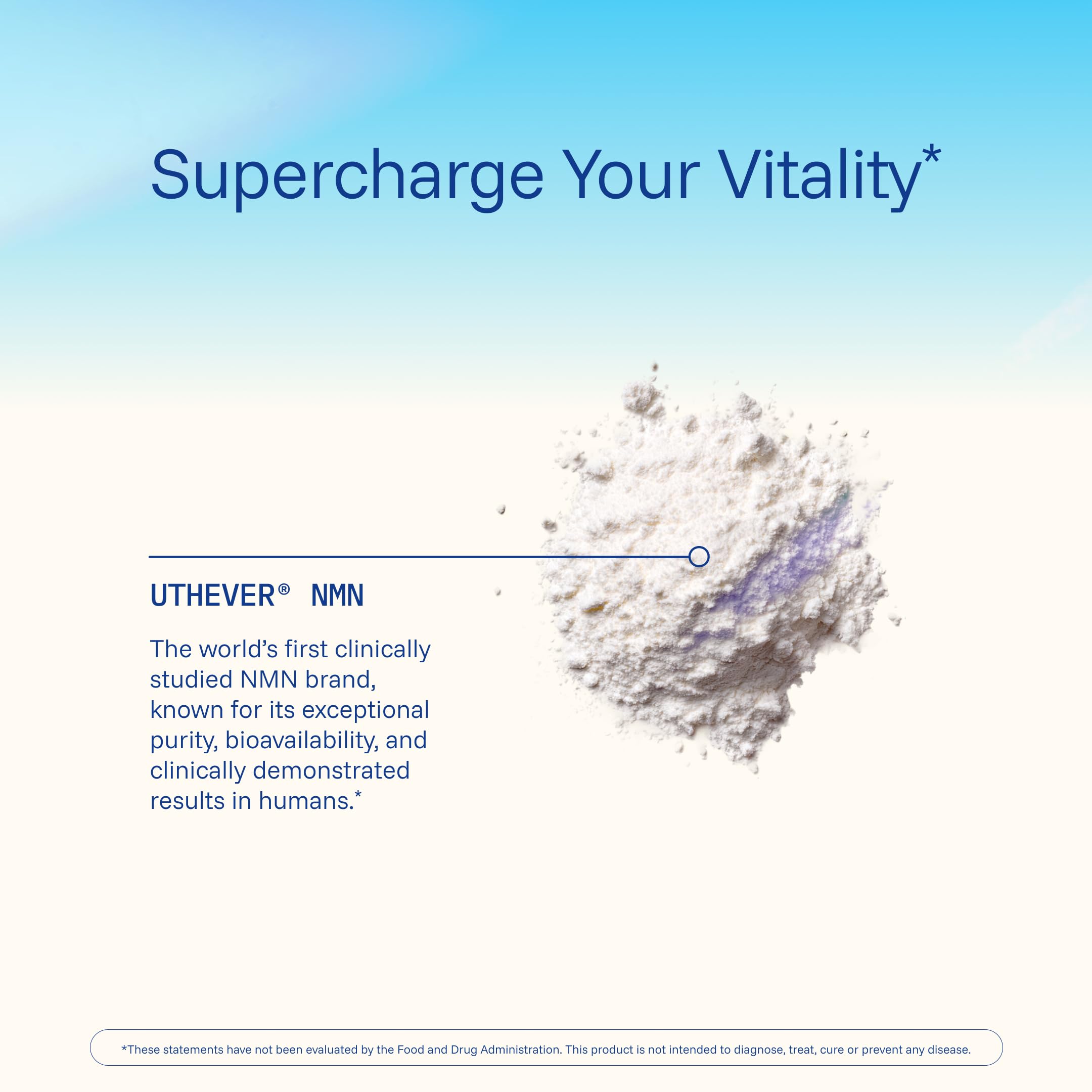 Supercharge Your Vitality*

UTHEVER® NMN

The world's first clinically studied NMN brand, known for its exceptional purity, bioavailability, and clinically demonstrated results in humans.*

*These statements have not been evaluated by the Food and Drug Administration. This product is not intended to diagnose, treat, cure or prevent any disease.